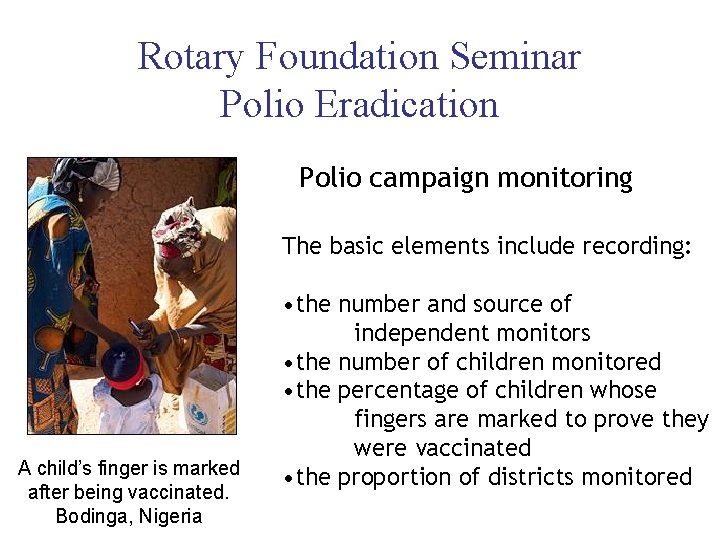 Rotary Foundation Seminar
Polio Eradication

A child's finger is marked after being vaccinated. Bodinga, Nigeria

Polio campaign monitoring

The basic elements include recording:

• the number and source of independent monitors
• the number of children monitored
• the percentage of children whose fingers are marked to prove they were vaccinated
• the proportion of districts monitored